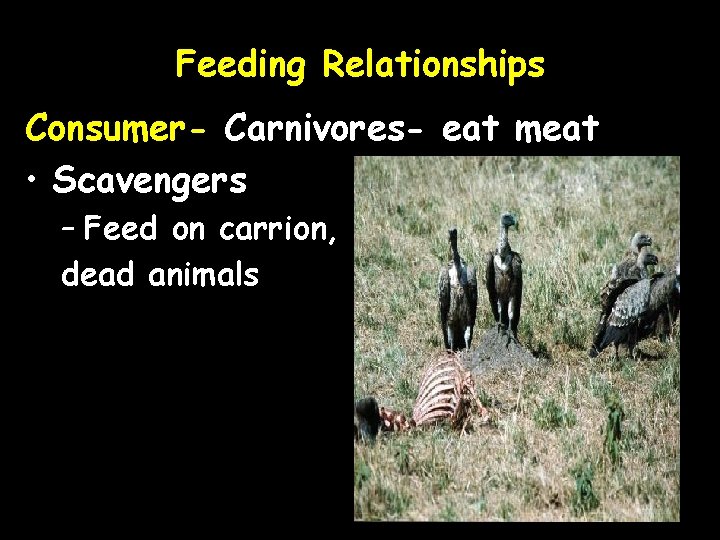 Feeding Relationships

Consumer- Carnivores- eat meat

• Scavengers
– Feed on carrion, dead animals